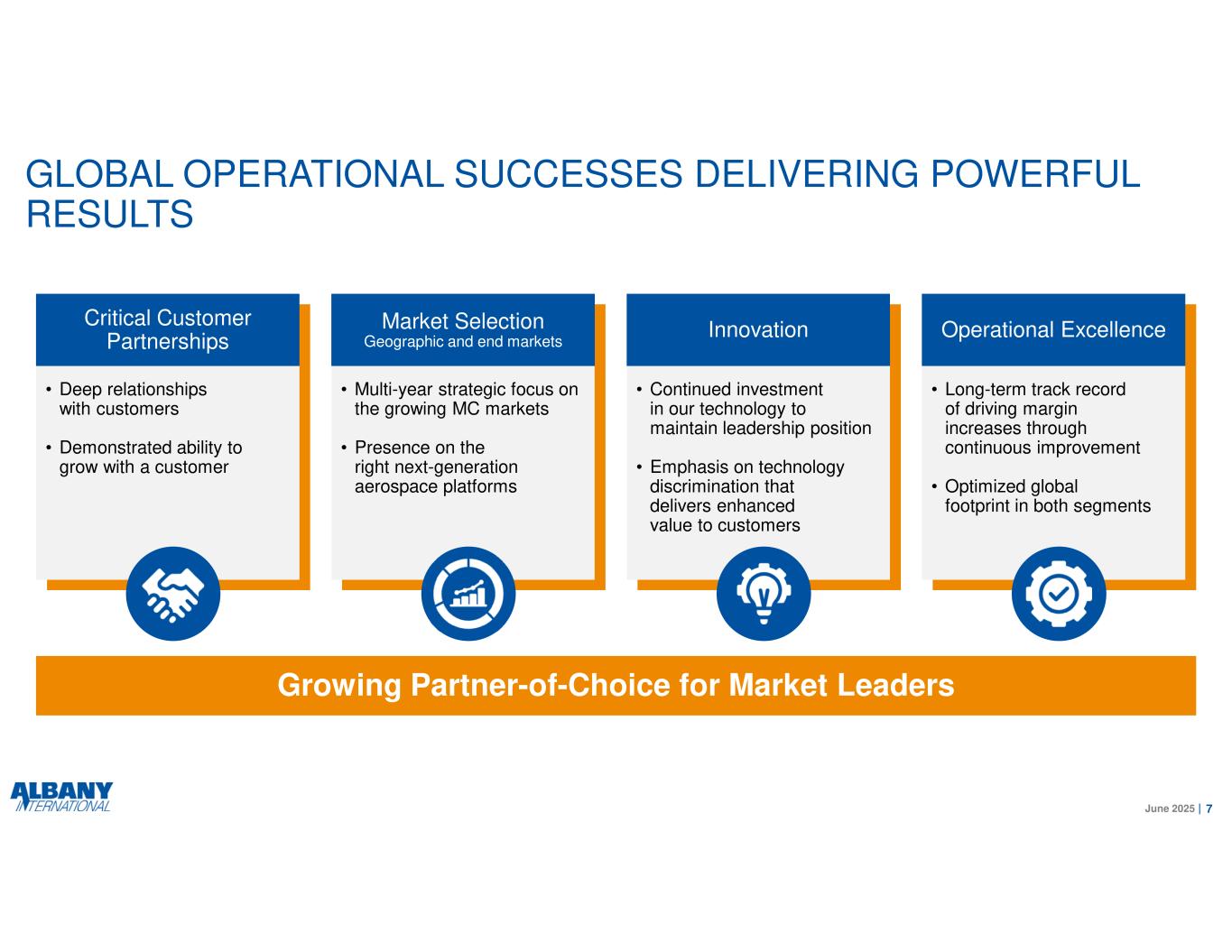 GLOBAL OPERATIONAL SUCCESSES DELIVERING POWERFUL RESULTS

Critical Customer Partnerships

• Deep relationships with customers

• Demonstrated ability to grow with a customer

Market Selection
Geographic and end markets

• Multi-year strategic focus on the growing MC markets

• Presence on the right next-generation aerospace platforms

Innovation

• Continued investment in our technology to maintain leadership position

• Emphasis on technology discrimination that delivers enhanced value to customers

Operational Excellence

• Long-term track record of driving margin increases through continuous improvement

• Optimized global footprint in both segments

Growing Partner-of-Choice for Market Leaders

ALBANY INTERNATIONAL

June 2025 | 7